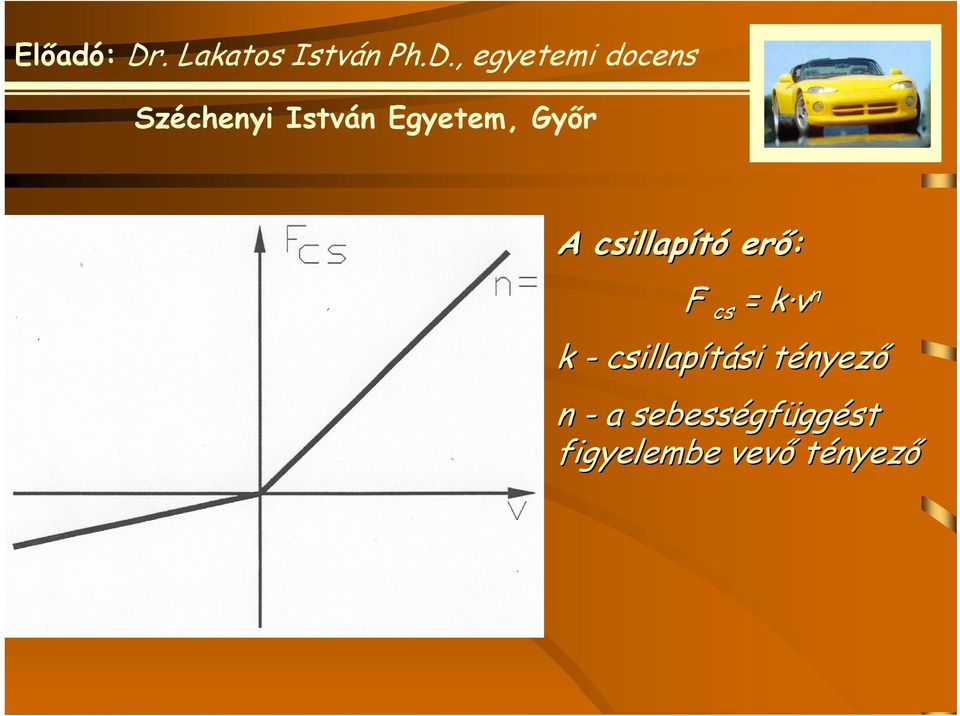 Előadó: Dr. Lakatos István Ph.D., egyetemi docens

Széchenyi István Egyetem, Győr

$F_{cs}$

n=

v

A csillapító erő:

$F_{cs} = k \cdot v^n$

k - csillapítási tényező

n - a sebességfüggést figyelembe vevő tényező